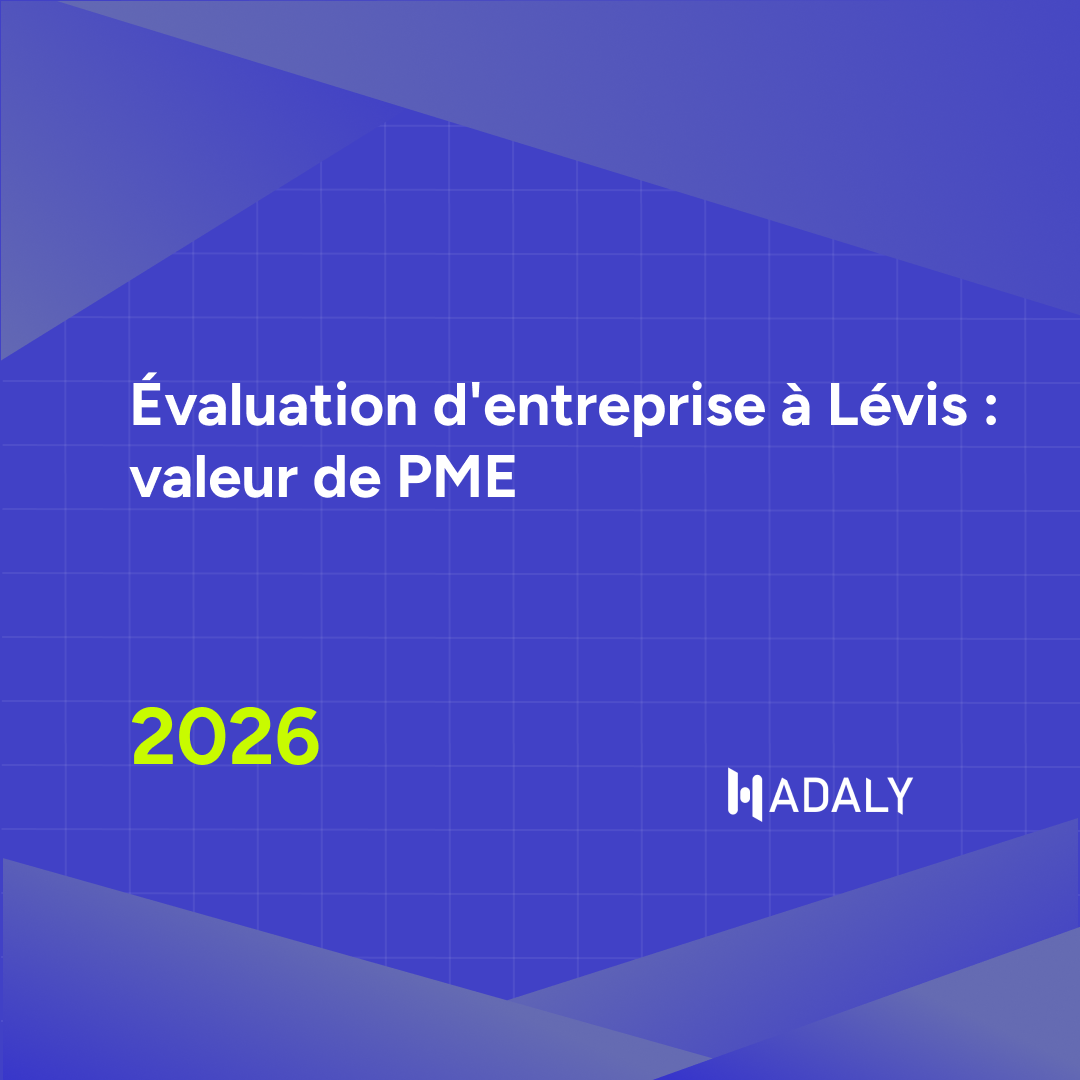 Évaluation d'entreprise à Lévis : valeur de PME

2026

HADALY